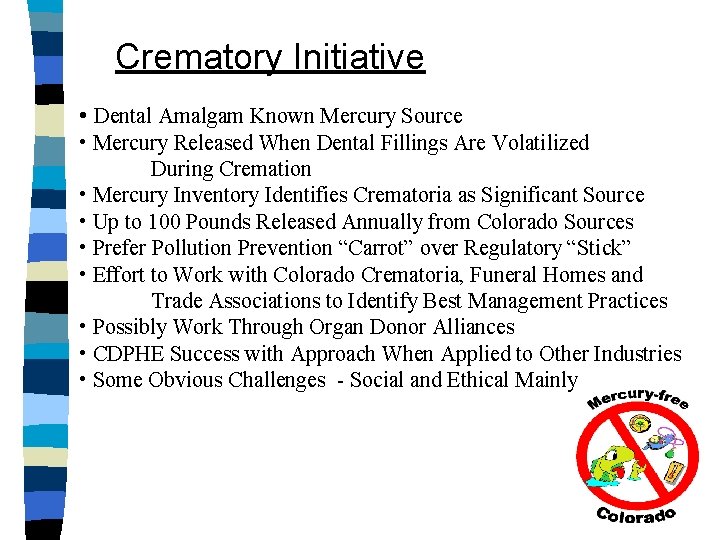 Crematory Initiative

• Dental Amalgam Known Mercury Source
• Mercury Released When Dental Fillings Are Volatilized During Cremation
• Mercury Inventory Identifies Crematoria as Significant Source
• Up to 100 Pounds Released Annually from Colorado Sources
• Prefer Pollution Prevention “Carrot” over Regulatory “Stick”
• Effort to Work with Colorado Crematoria, Funeral Homes and Trade Associations to Identify Best Management Practices
• Possibly Work Through Organ Donor Alliances
• CDPHE Success with Approach When Applied to Other Industries
• Some Obvious Challenges - Social and Ethical Mainly

Mercury-free
Colorado